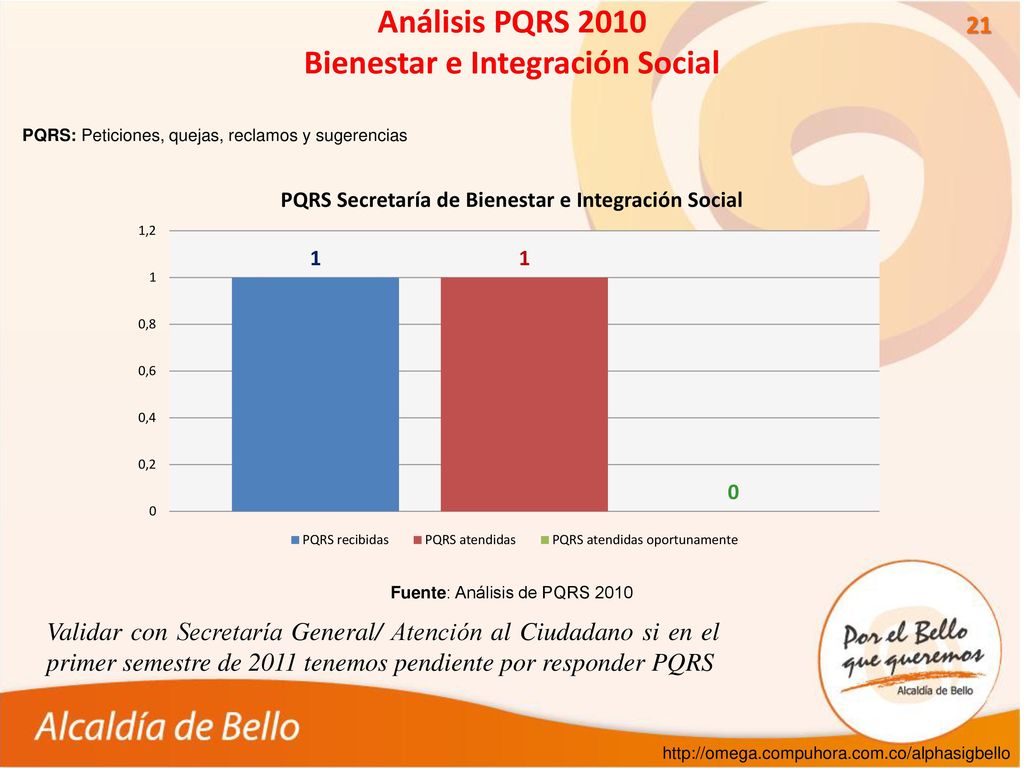 Análisis PQRS 2010
Bienestar e Integración Social

21

PQRS: Peticiones, quejas, reclamos y sugerencias

PQRS Secretaría de Bienestar e Integración Social

1,2
1
0,8
0,6
0,4
0,2
0

1
1
0

PQRS recibidas
PQRS atendidas
PQRS atendidas oportunamente

Fuente: Análisis de PQRS 2010

Validar con Secretaría General/ Atención al Ciudadano si en el primer semestre de 2011 tenemos pendiente por responder PQRS

Por el Bello que queremos
Alcaldía de Bello

Alcaldía de Bello

http://omega.compuhora.com.co/alphasigbello